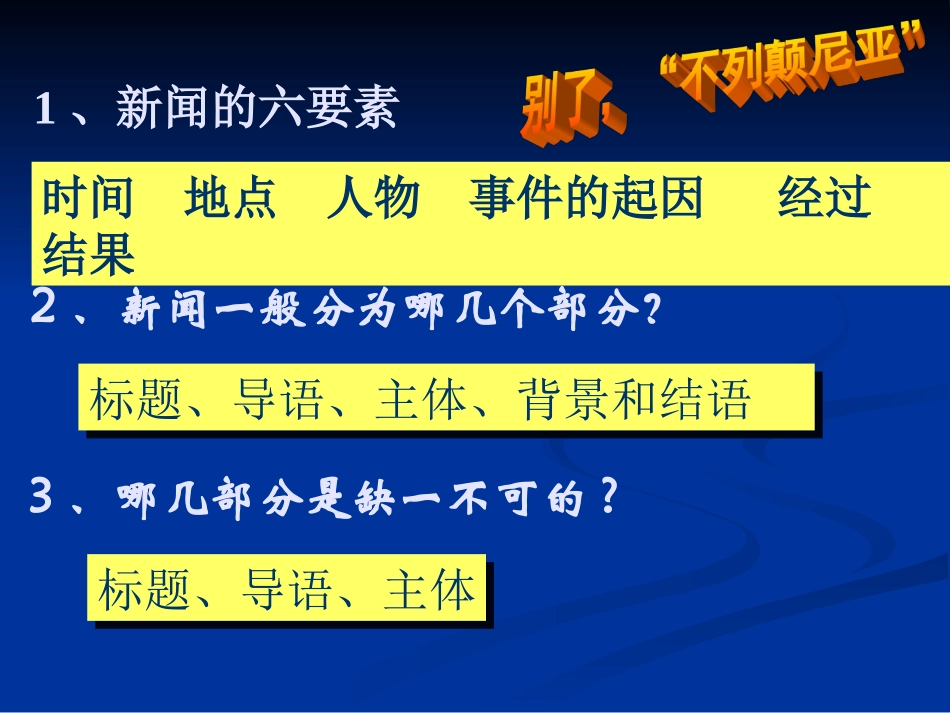 别了，“不列颠尼亚”

1、新闻的六要素

时间　地点　人物　事件的起因　经过　结果

2、新闻一般分为哪几个部分?

标题、导语、主体、背景和结语

3、哪几部分是缺一不可的?

标题、导语、主体